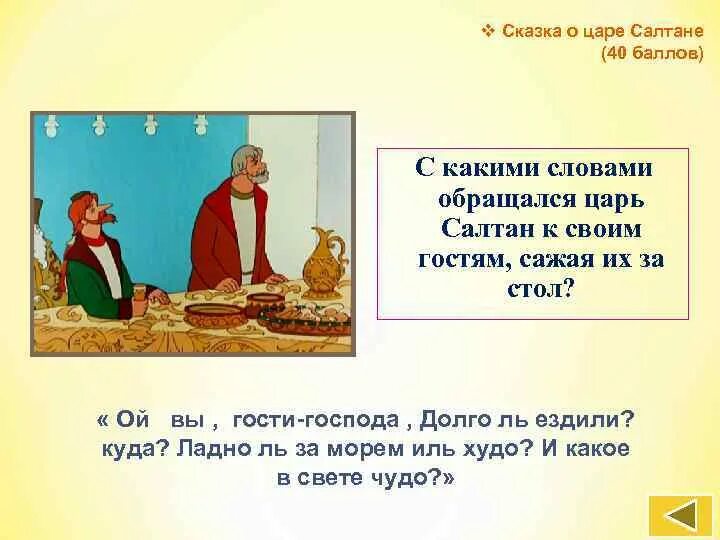 ❖ Сказка о царе Салтане (40 баллов)

С какими словами обращался царь Салтан к своим гостям, сажая их за стол?

« Ой вы , гости-господа , Долго ль ездили? куда? Ладно ль за морем иль худо? И какое в свете чудо?»